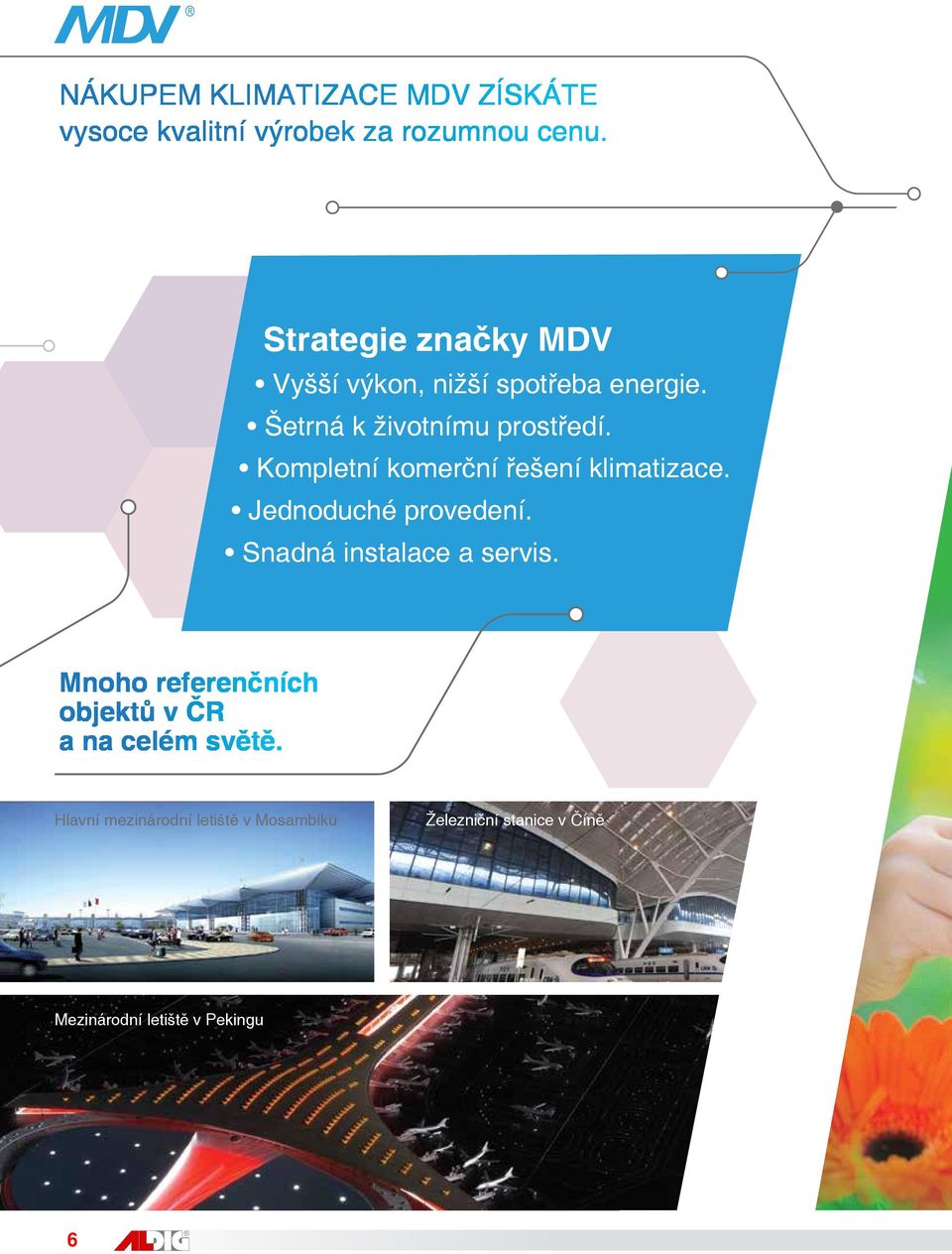 MDV®

NÁKUPEM KLIMATIZACE MDV ZÍSKÁTE
vysoce kvalitní výrobek za rozumnou cenu.

Strategie značky MDV
• Vyšší výkon, nižší spotřeba energie.
• Šetrná k životnímu prostředí.
• Kompletní komerční řešení klimatizace.
• Jednoduché provedení.
• Snadná instalace a servis.

Mnoho referenčních objektů v ČR a na celém světě.

Hlavní mezinárodní letiště v Mosambiku

Železniční stanice v Číně

Mezinárodní letiště v Pekingu

6

ALDIG®